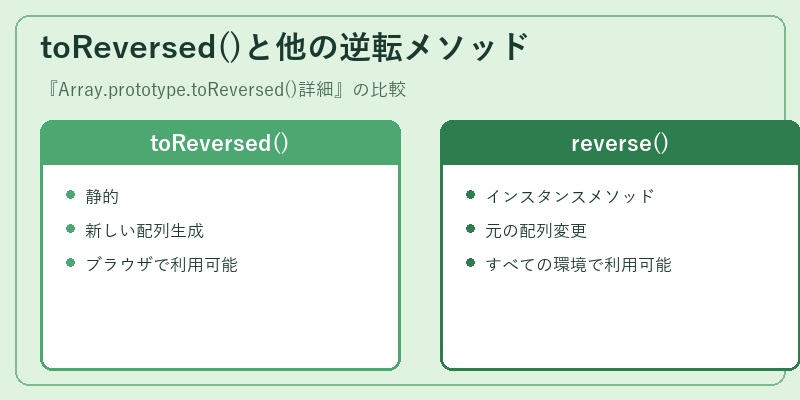 toReversed()と他の逆転メソッド

『Array.prototype.toReversed()詳細』の比較

toReversed()

- 静的
- 新しい配列生成
- ブラウザで利用可能

reverse()

- インスタンスメソッド
- 元の配列変更
- すべての環境で利用可能